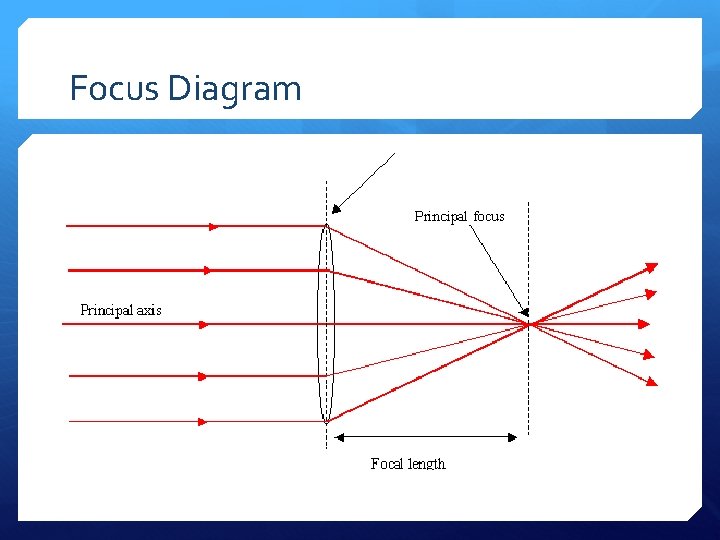 Focus Diagram

Principal focus

Principal axis

Focal length